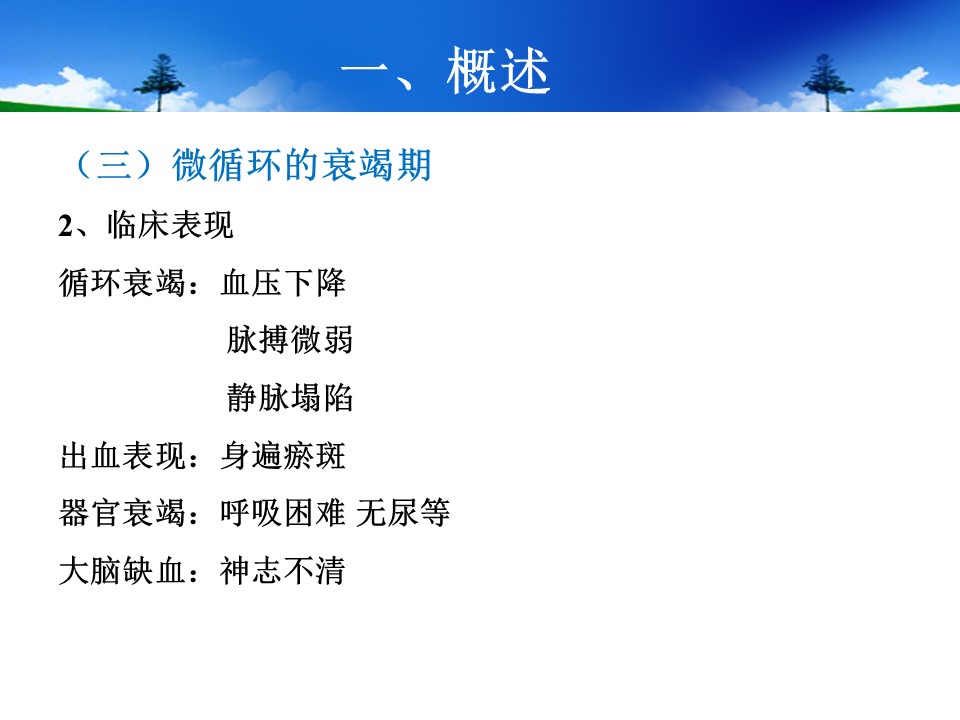 一、概述

（三）微循环的衰竭期

2、临床表现

循环衰竭：血压下降

脉搏微弱

静脉塌陷

出血表现：身遍瘀斑

器官衰竭：呼吸困难 无尿等

大脑缺血：神志不清